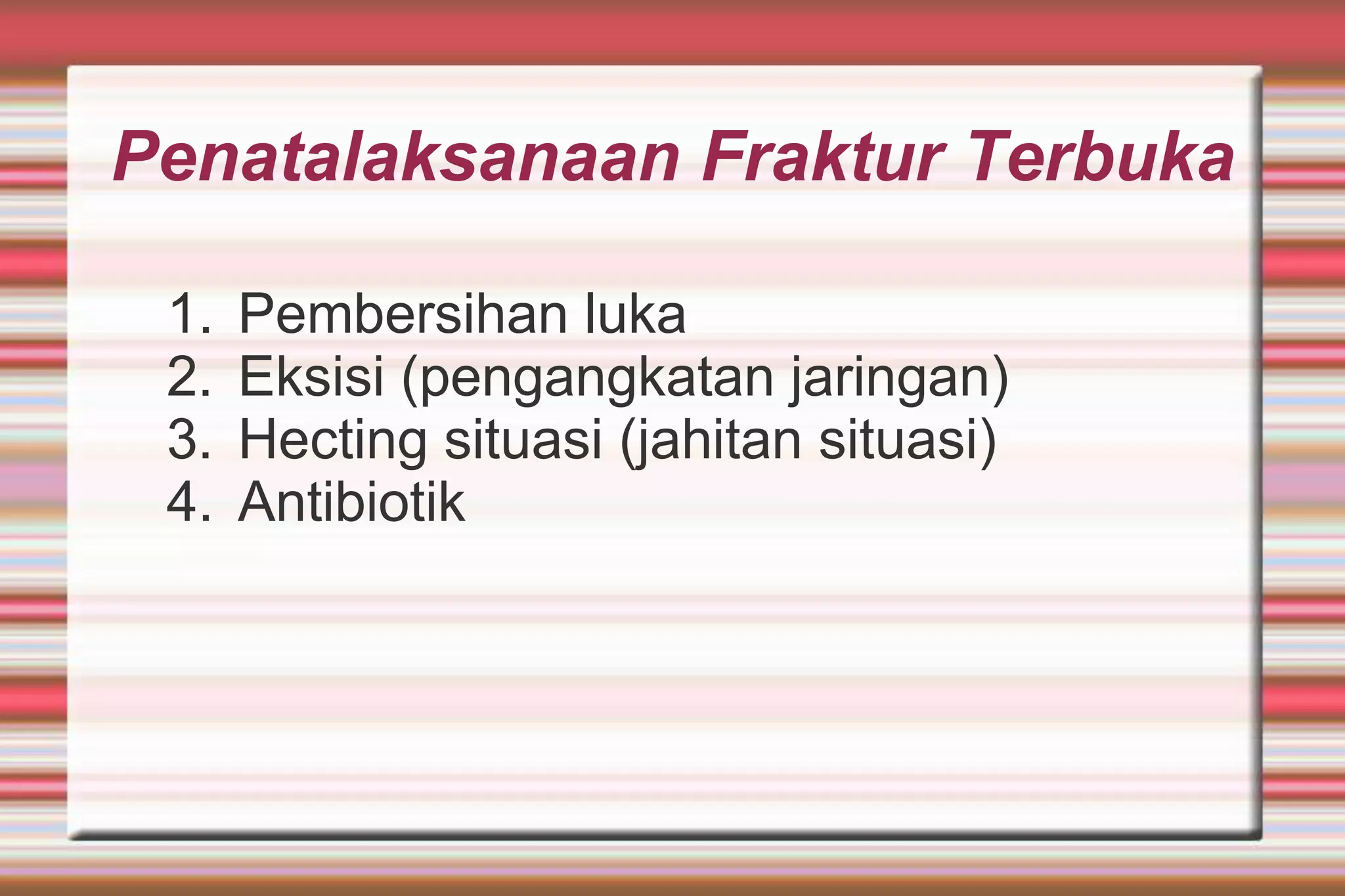 Penatalaksanaan Fraktur Terbuka

1. Pembersihan luka
2. Eksisi (pengangkatan jaringan)
3. Hecting situasi (jahitan situasi)
4. Antibiotik